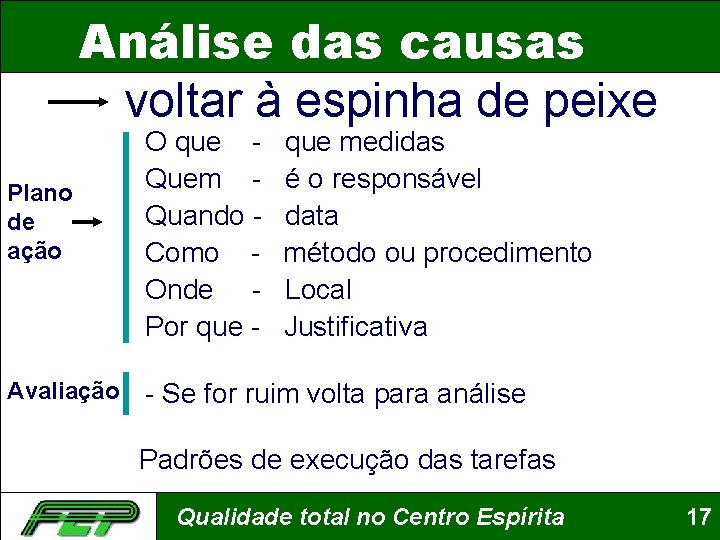 Análise das causas

voltar à espinha de peixe

Plano de ação

O que - que medidas
Quem - é o responsável
Quando - data
Como - método ou procedimento
Onde - Local
Por que - Justificativa

Avaliação

- Se for ruim volta para análise

Padrões de execução das tarefas

FEP

Qualidade total no Centro Espírita

17